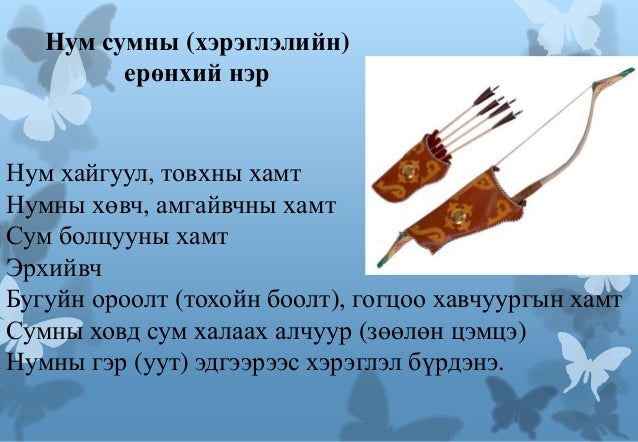 Нум сумны (хэрэглэлийн) ерөнхий нэр

Нум хайгуул, товхны хамт
Нумны хөвч, амгайвчны хамт
Сум болцууны хамт
Эрхийвч
Бугуйн ороолт (тохойн боолт), гогцоо хавчуургын хамт
Сумны ховд сум халаах алчуур (зөөлөн цэмцэ)
Нумны гэр (уут) эдгээрээс хэрэглэл бүрдэнэ.